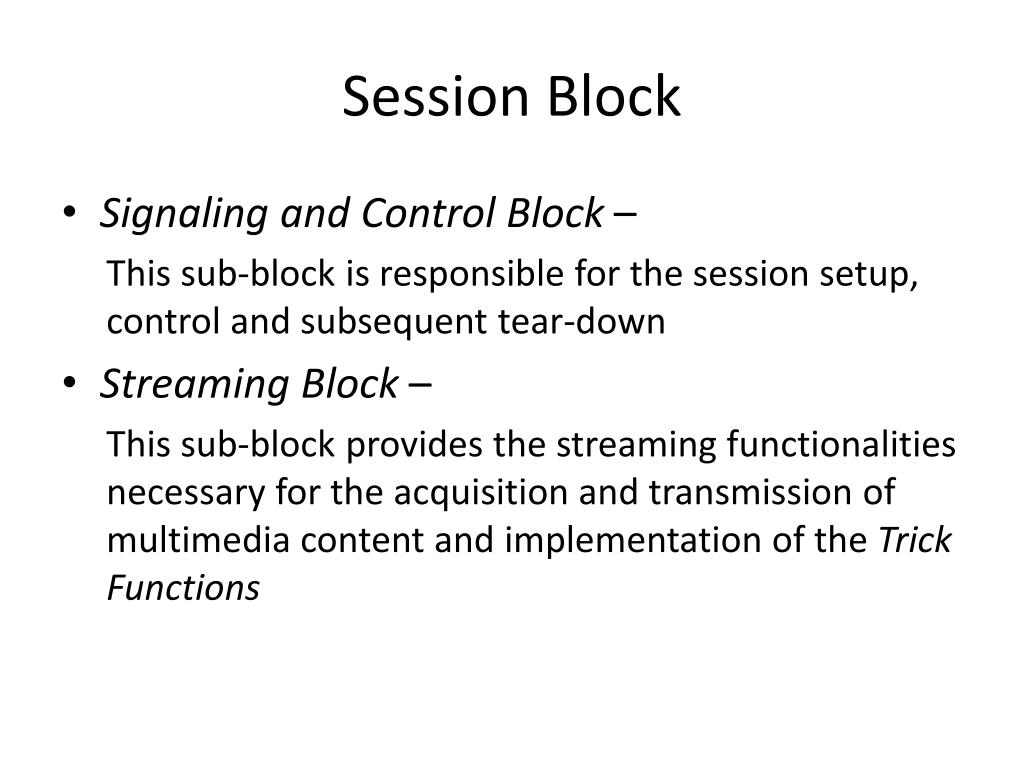 Session Block

• Signaling and Control Block –

This sub-block is responsible for the session setup, control and subsequent tear-down

• Streaming Block –

This sub-block provides the streaming functionalities necessary for the acquisition and transmission of multimedia content and implementation of the Trick Functions